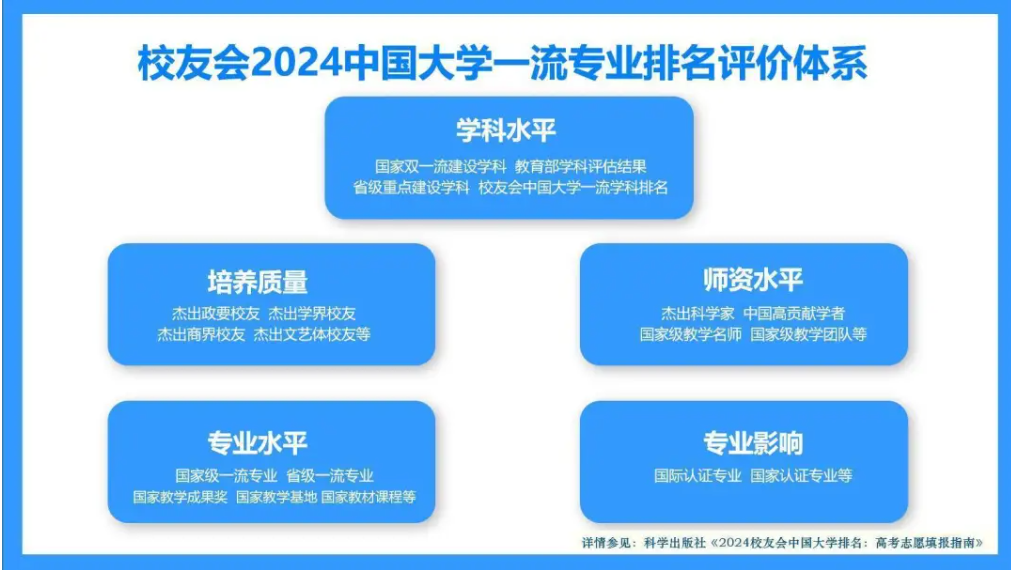 校友会2024中国大学一流专业排名评价体系

学科水平

国家双一流建设学科 教育部学科评估结果
省级重点建设学科 校友会中国大学一流学科排名

培养质量

杰出政要校友 杰出学界校友
杰出商界校友 杰出文艺体校友等

师资水平

杰出科学家 中国高贡献学者
国家级教学名师 国家级教学团队等

专业水平

国家级一流专业 省级一流专业
国家教学成果奖 国家教学基地 国家教材课程等

专业影响

国际认证专业 国家认证专业等

详情参见：科学出版社《2024校友会中国大学排名：高考志愿填报指南》